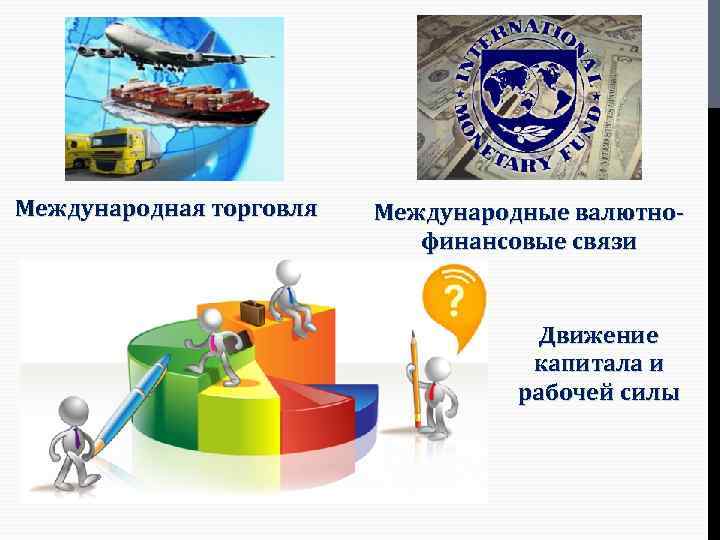 INTERNATIONAL MONETARY FUND

Международная торговля

Международные валютно-финансовые связи

?

Движение капитала и рабочей силы